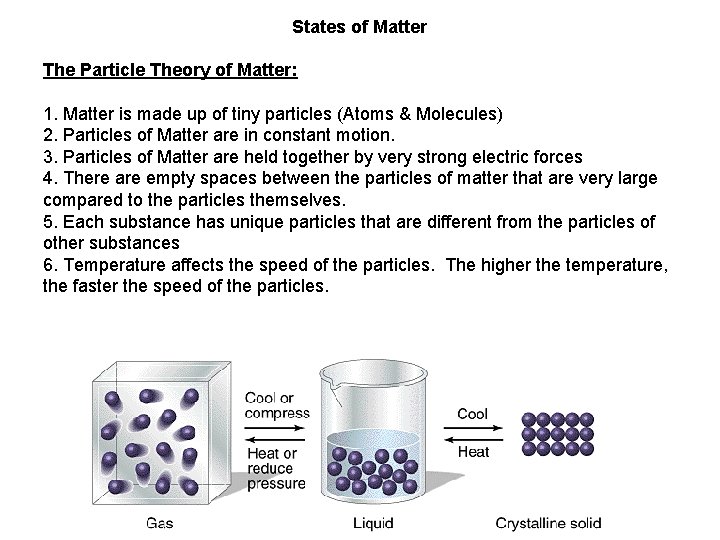 States of Matter

The Particle Theory of Matter:

1. Matter is made up of tiny particles (Atoms & Molecules)
2. Particles of Matter are in constant motion.
3. Particles of Matter are held together by very strong electric forces
4. There are empty spaces between the particles of matter that are very large compared to the particles themselves.
5. Each substance has unique particles that are different from the particles of other substances
6. Temperature affects the speed of the particles. The higher the temperature, the faster the speed of the particles.

Cool or compress

Heat or reduce pressure

Cool

Heat

Gas

Liquid

Crystalline solid